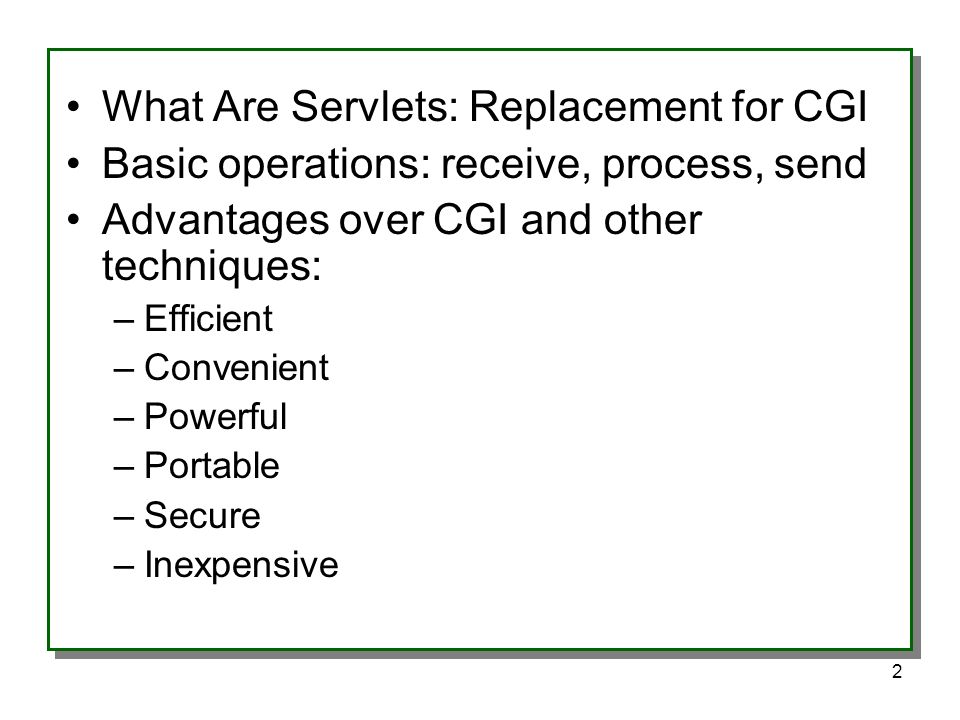 • What Are Servlets: Replacement for CGI
• Basic operations: receive, process, send
• Advantages over CGI and other techniques:
– Efficient
– Convenient
– Powerful
– Portable
– Secure
– Inexpensive

2